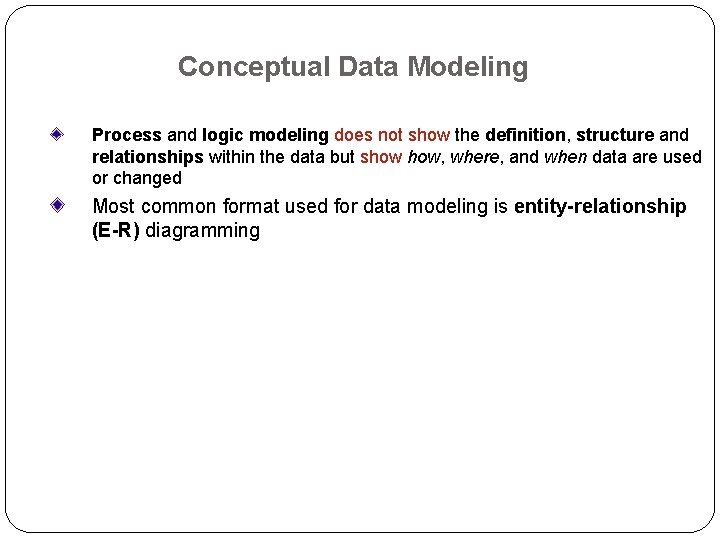 Conceptual Data Modeling

Process and logic modeling does not show the definition, structure and relationships within the data but show how, where, and when data are used or changed

Most common format used for data modeling is entity-relationship (E-R) diagramming